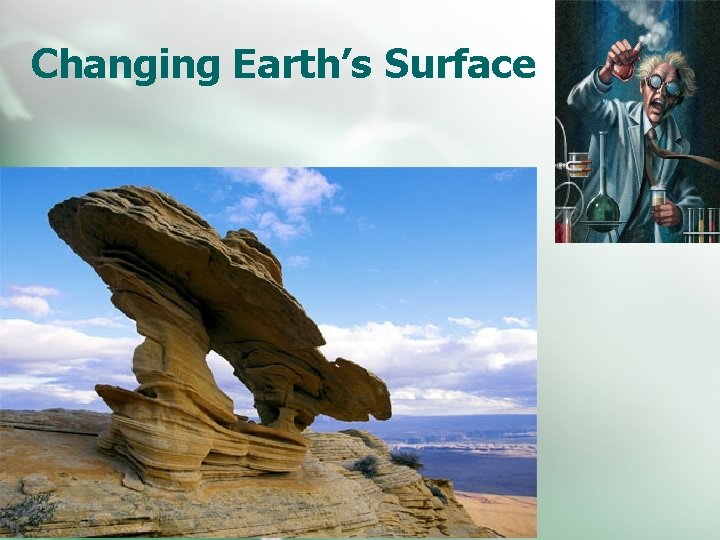 Changing Earth's Surface